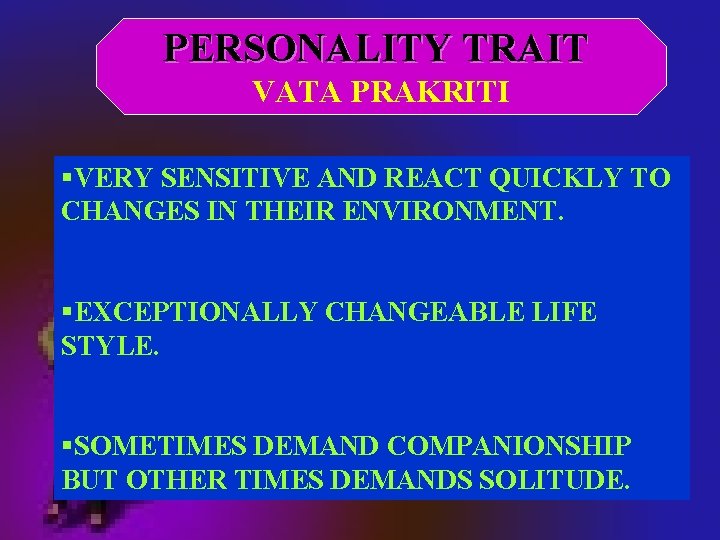 PERSONALITY TRAIT
VATA PRAKRITI

▪VERY SENSITIVE AND REACT QUICKLY TO CHANGES IN THEIR ENVIRONMENT.

▪EXCEPTIONALLY CHANGEABLE LIFE STYLE.

▪SOMETIMES DEMAND COMPANIONSHIP BUT OTHER TIMES DEMANDS SOLITUDE.